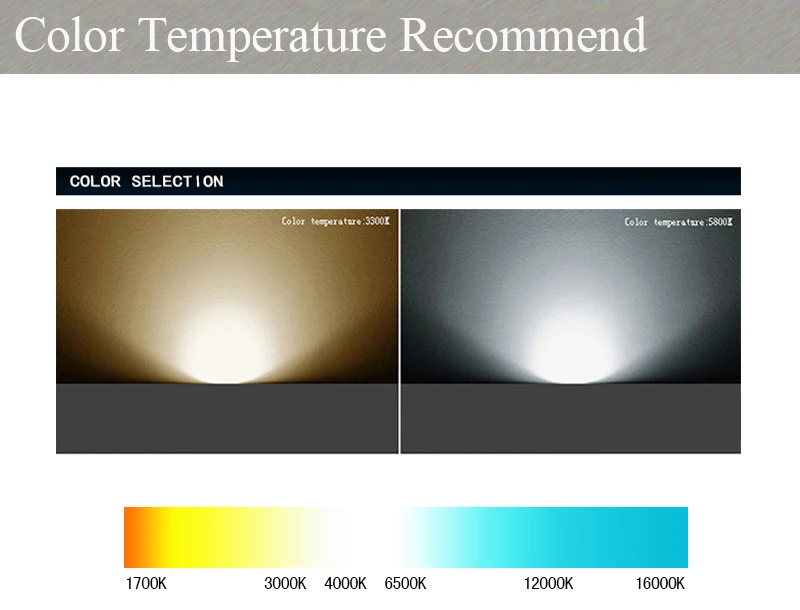 Color Temperature Recommend

COLOR SELECTION

Color temperature:3300K

Color temperature:5800K

1700K 3000K 4000K 6500K 12000K 16000K